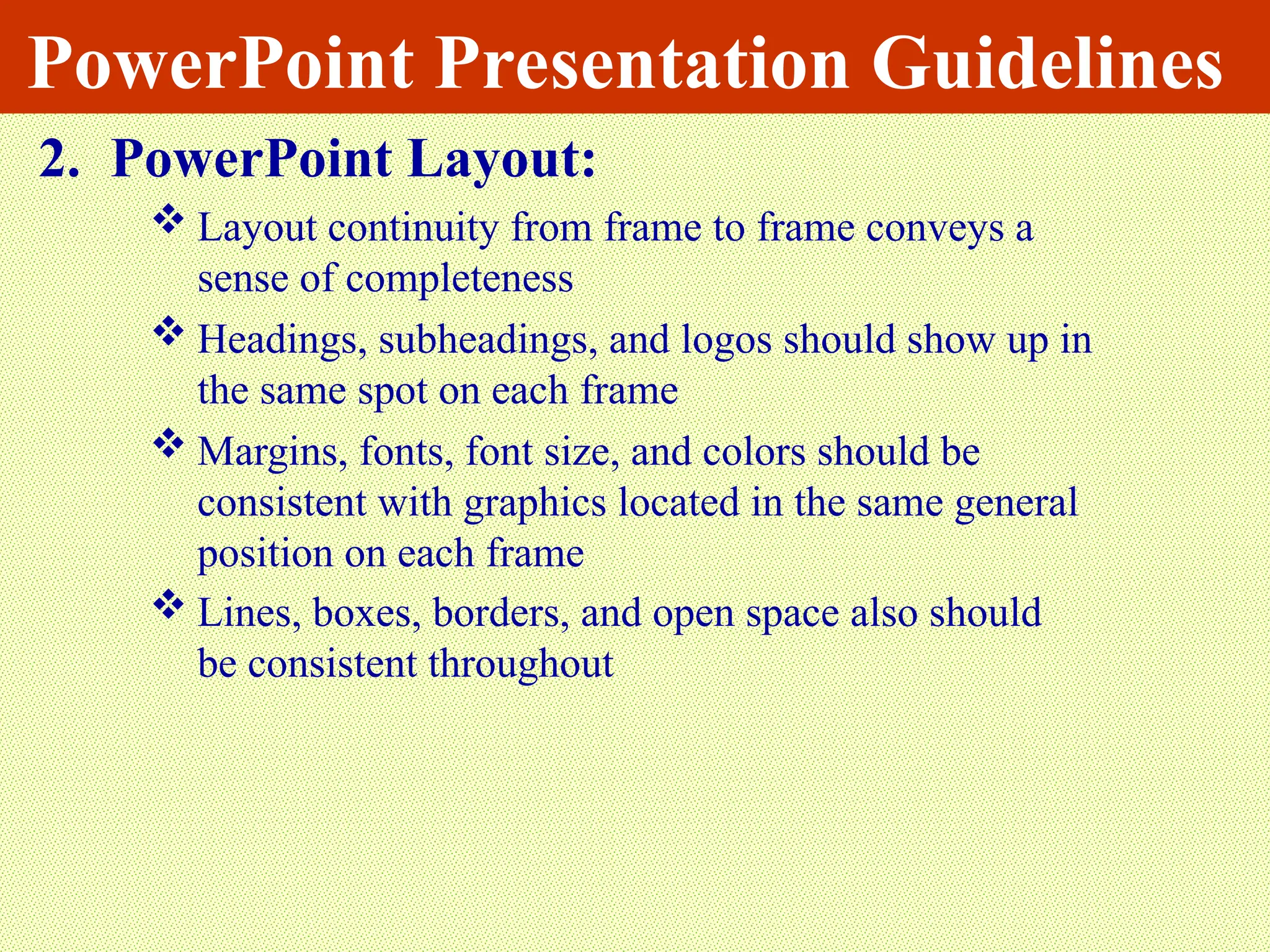 PowerPoint Presentation Guidelines

2. PowerPoint Layout:

❖ Layout continuity from frame to frame conveys a sense of completeness

❖ Headings, subheadings, and logos should show up in the same spot on each frame

❖ Margins, fonts, font size, and colors should be consistent with graphics located in the same general position on each frame

❖ Lines, boxes, borders, and open space also should be consistent throughout